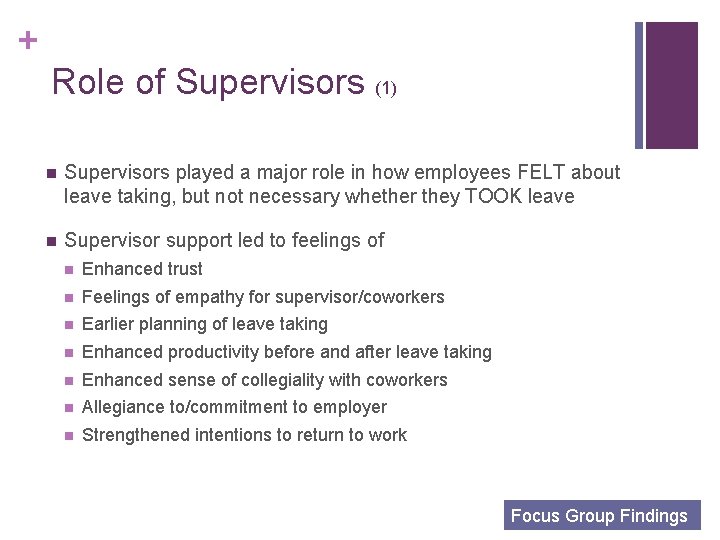 +

Role of Supervisors (1)

■ Supervisors played a major role in how employees FELT about leave taking, but not necessary whether they TOOK leave

■ Supervisor support led to feelings of
■ Enhanced trust
■ Feelings of empathy for supervisor/coworkers
■ Earlier planning of leave taking
■ Enhanced productivity before and after leave taking
■ Enhanced sense of collegiality with coworkers
■ Allegiance to/commitment to employer
■ Strengthened intentions to return to work

Focus Group Findings